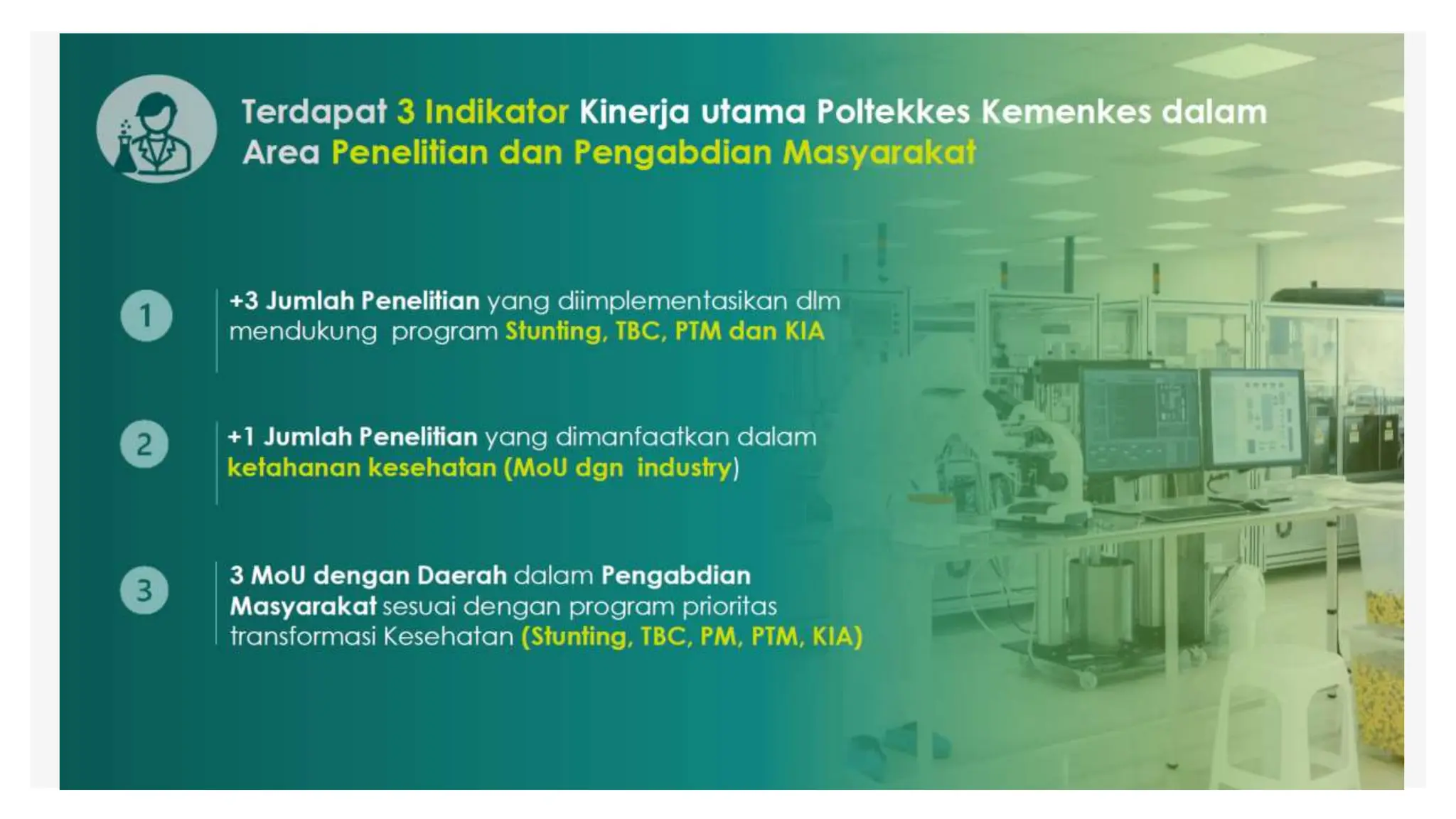 Terdapat 3 Indikator Kinerja utama Poltekkes Kemenkes dalam Area Penelitian dan Pengabdian Masyarakat

1

+3 Jumlah Penelitian yang diimplementasikan dlm mendukung program Stunting, TBC, PTM dan KIA

2

+1 Jumlah Penelitian yang dimanfaatkan dalam ketahanan kesehatan (MoU dgn industry)

3

3 MoU dengan Daerah dalam Pengabdian Masyarakat sesuai dengan program prioritas transformasi Kesehatan (Stunting, TBC, PM, PTM, KIA)